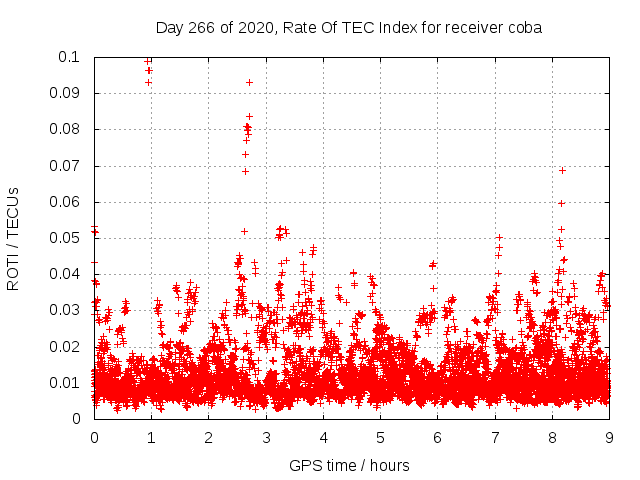 Day 266 of 2020, Rate Of TEC Index for receiver coba

ROTI / TECUs

0.1
0.09
0.08
0.07
0.06
0.05
0.04
0.03
0.02
0.01
0

0 1 2 3 4 5 6 7 8 9

GPS time / hours